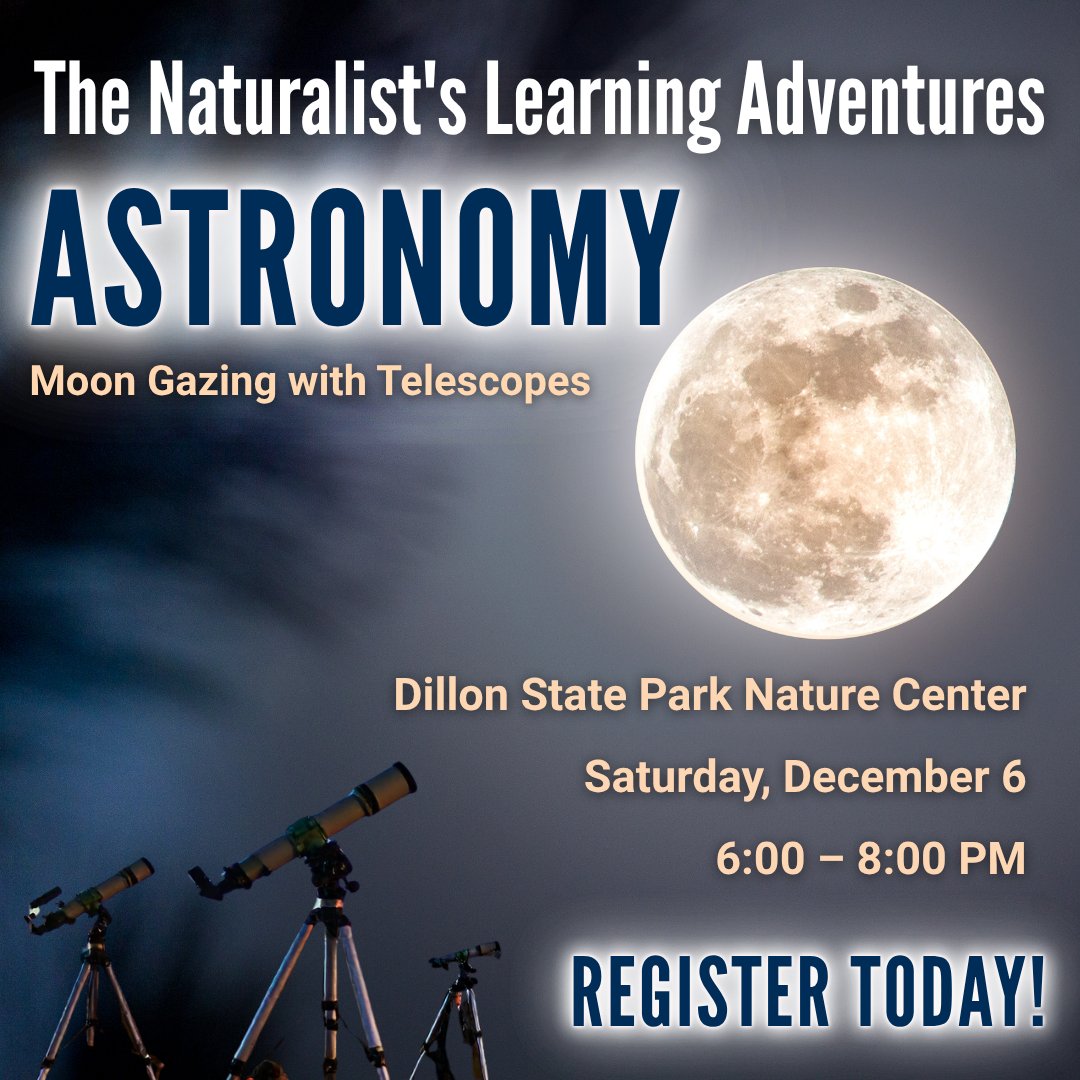 The Naturalist's Learning Adventures

ASTRONOMY

Moon Gazing with Telescopes

Dillon State Park Nature Center

Saturday, December 6

6:00 – 8:00 PM

REGISTER TODAY!